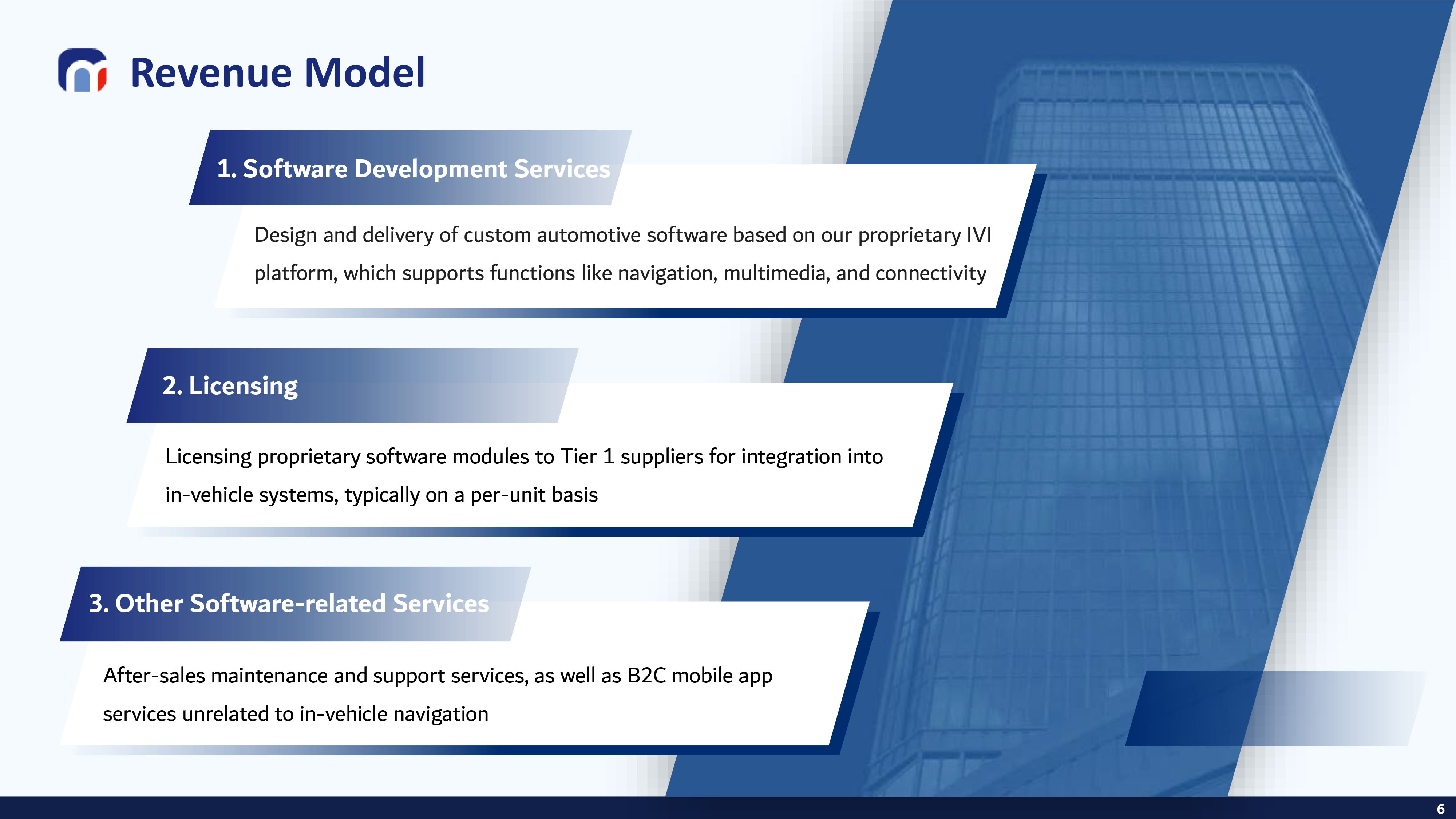 Revenue Model

1. Software Development Services

Design and delivery of custom automotive software based on our proprietary IVI platform, which supports functions like navigation, multimedia, and connectivity

2. Licensing

Licensing proprietary software modules to Tier 1 suppliers for integration into in-vehicle systems, typically on a per-unit basis

3. Other Software-related Services

After-sales maintenance and support services, as well as B2C mobile app services unrelated to in-vehicle navigation

6